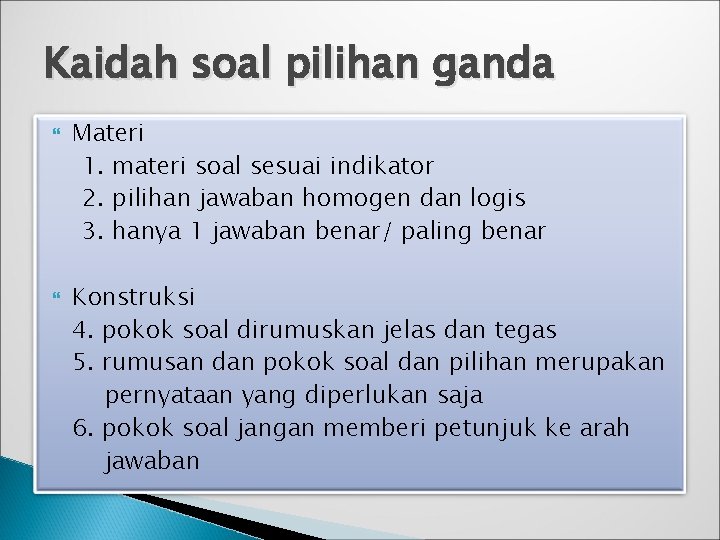 Kaidah soal pilihan ganda

Materi
1. materi soal sesuai indikator
2. pilihan jawaban homogen dan logis
3. hanya 1 jawaban benar/ paling benar

Konstruksi
4. pokok soal dirumuskan jelas dan tegas
5. rumusan dan pokok soal dan pilihan merupakan pernyataan yang diperlukan saja
6. pokok soal jangan memberi petunjuk ke arah jawaban